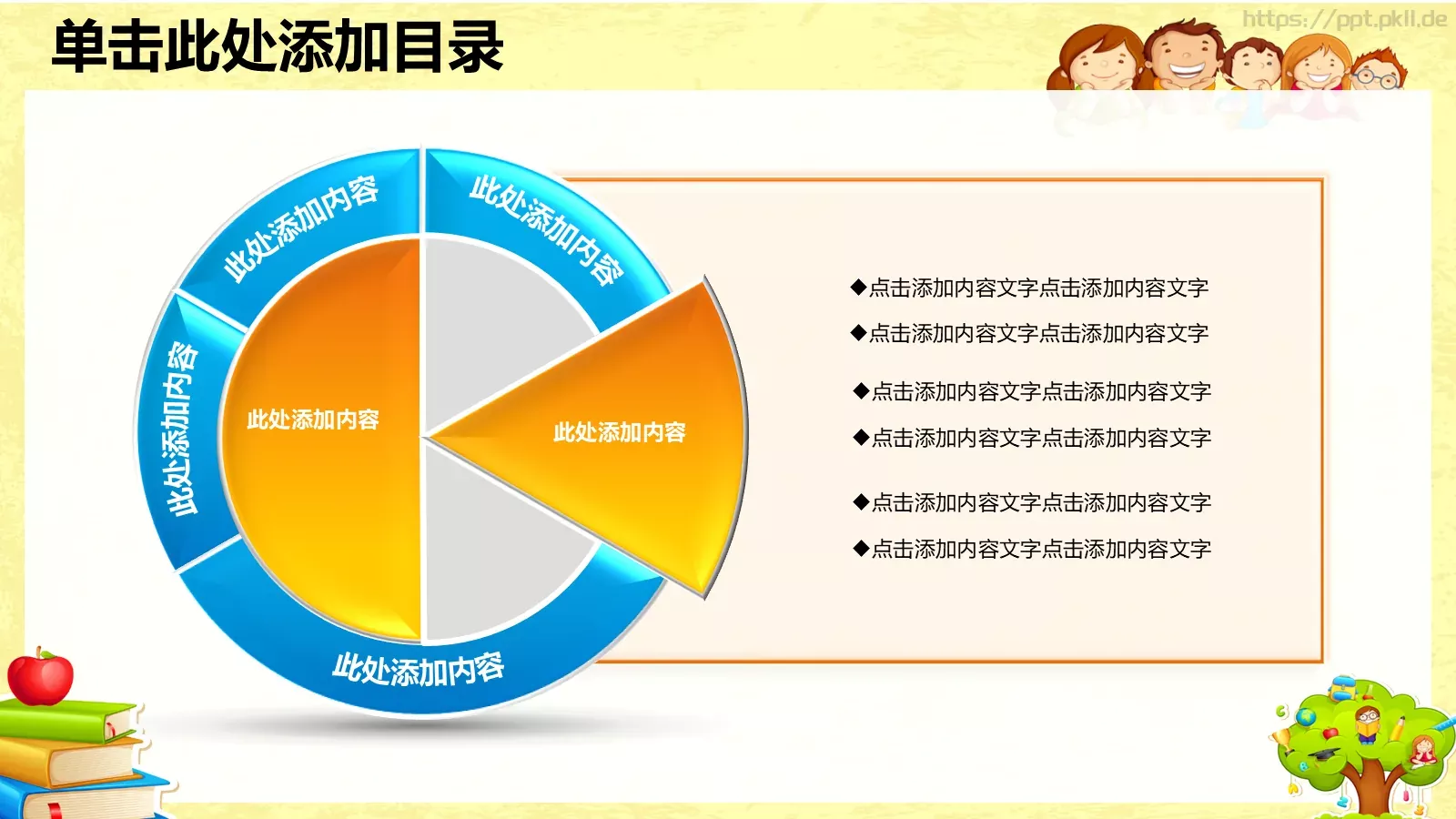 单击此处添加目录

https://ppt.pkll.de

此处添加内容

此处添加内容

此处添加内容

此处添加内容

此处添加内容

此处添加内容

◆点击添加内容文字点击添加内容文字

◆点击添加内容文字点击添加内容文字

◆点击添加内容文字点击添加内容文字

◆点击添加内容文字点击添加内容文字

◆点击添加内容文字点击添加内容文字

◆点击添加内容文字点击添加内容文字